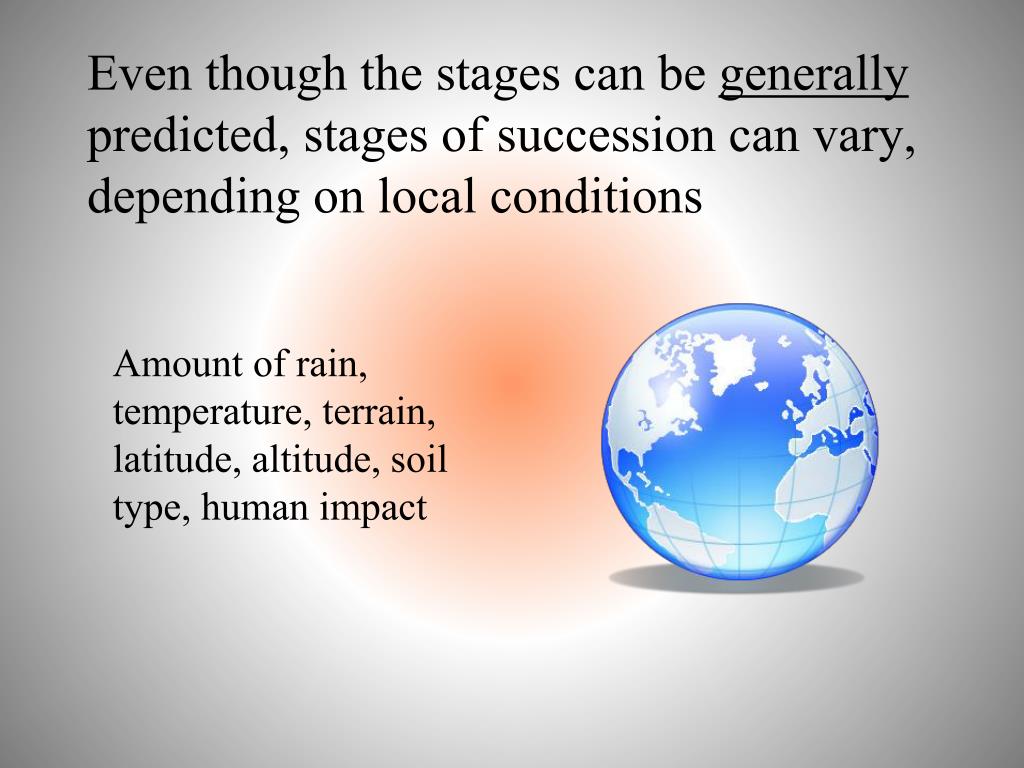 Even though the stages can be generally predicted, stages of succession can vary, depending on local conditions

Amount of rain, temperature, terrain, latitude, altitude, soil type, human impact